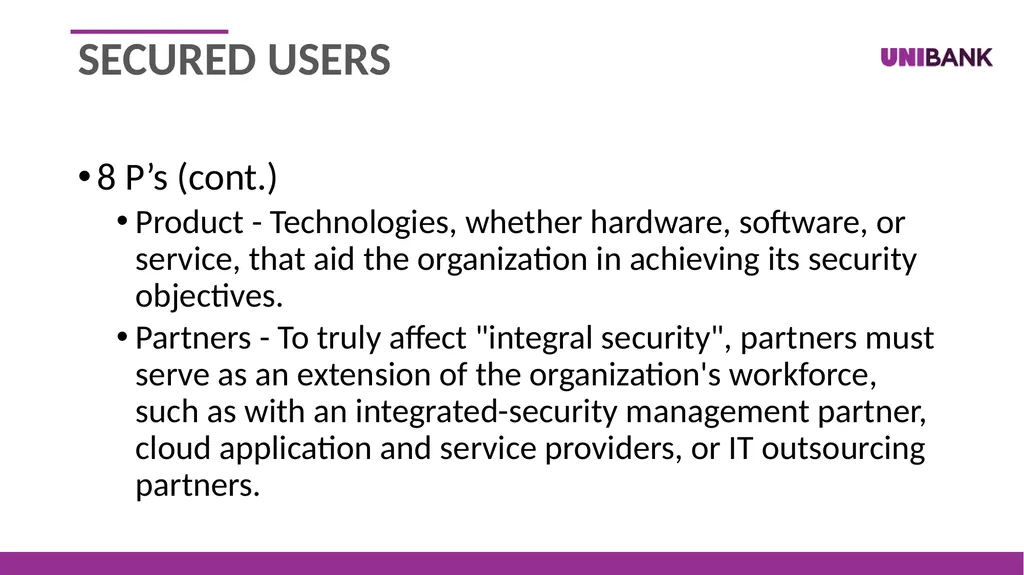 SECURED USERS

UNIBANK

• 8 P’s (cont.)

• Product - Technologies, whether hardware, software, or service, that aid the organization in achieving its security objectives.

• Partners - To truly affect "integral security", partners must serve as an extension of the organization's workforce, such as with an integrated-security management partner, cloud application and service providers, or IT outsourcing partners.